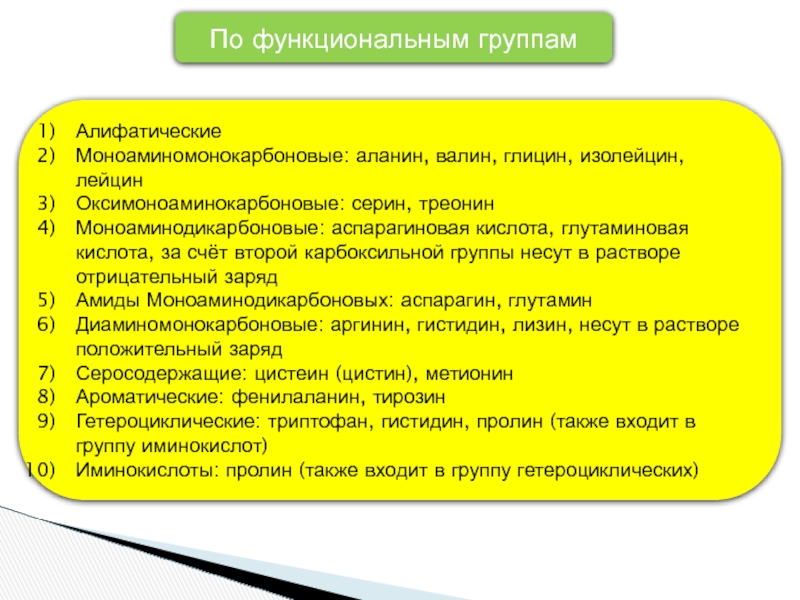 По функциональным группам

1) Алифатические
2) Моноаминомонокарбоновые: аланин, валин, глицин, изолейцин, лейцин
3) Оксимоноаминокарбоновые: серин, треонин
4) Моноаминодикарбоновые: аспарагиновая кислота, глутаминовая кислота, за счёт второй карбоксильной группы несут в растворе отрицательный заряд
5) Амиды Моноаминодикарбоновых: аспарагин, глутамин
6) Диаминомонокарбоновые: аргинин, гистидин, лизин, несут в растворе положительный заряд
7) Серосодержащие: цистеин (цистин), метионин
8) Ароматические: фенилаланин, тирозин
9) Гетероциклические: триптофан, гистидин, пролин (также входит в группу иминокислот)
10) Иминокислоты: пролин (также входит в группу гетероциклических)